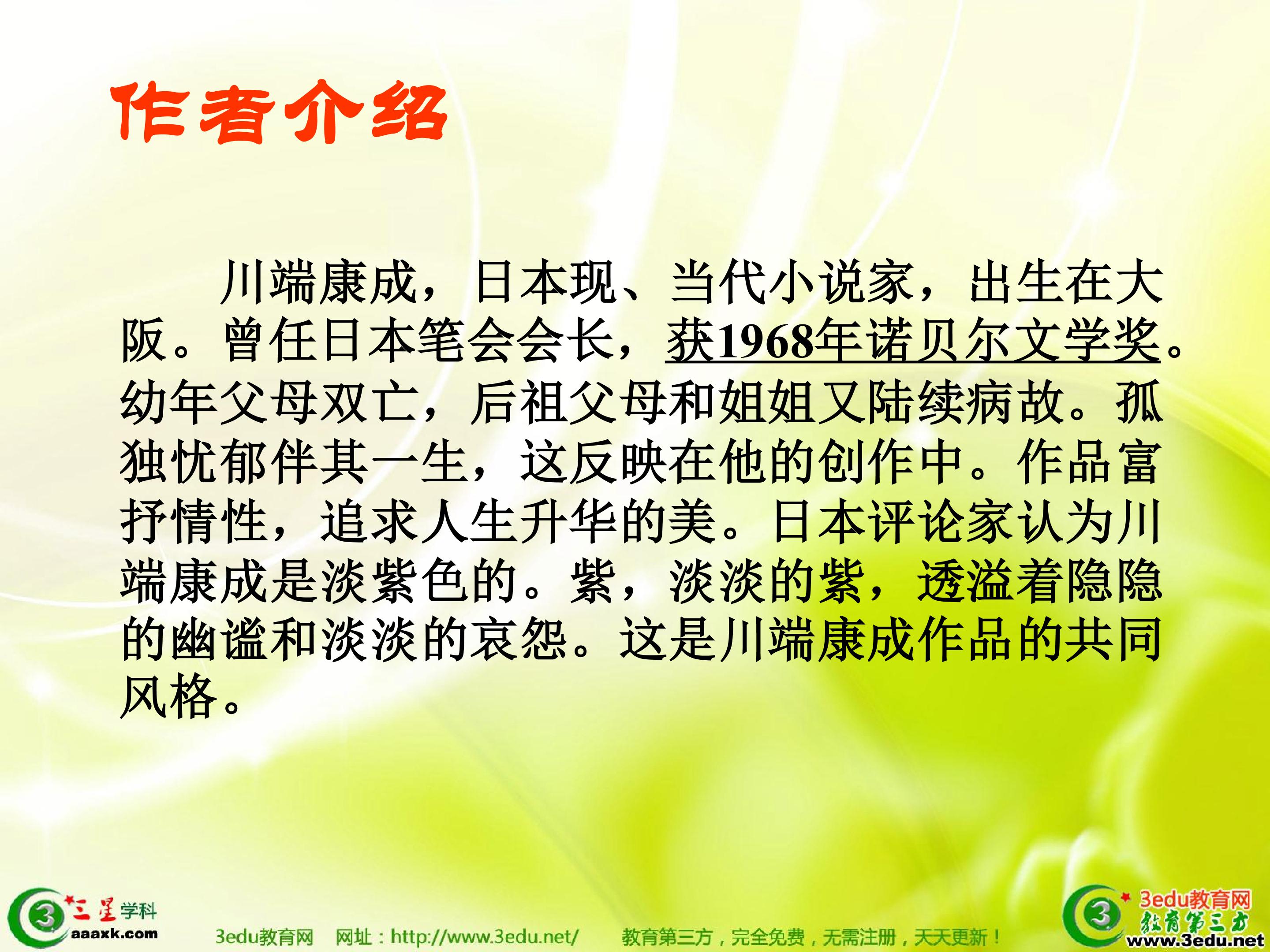 作者介绍

川端康成，日本现、当代小说家，出生在大阪。曾任日本笔会会长，获1968年诺贝尔文学奖。幼年父母双亡，后祖父母和姐姐又陆续病故。孤独忧郁伴其一生，这反映在他的创作中。作品富抒情性，追求人生升华的美。日本评论家认为川端康成是淡紫色的。紫，淡淡的紫，透溢着隐隐的幽谧和淡淡的哀怨。这是川端康成作品的共同风格。

3 三星学科 aaaxk.com

3edu教育网　网址：http://www.3edu.net/　教育第三方，完全免费，无需注册，天天更新！

3 3edu教育网 教育第三方 www.3edu.net